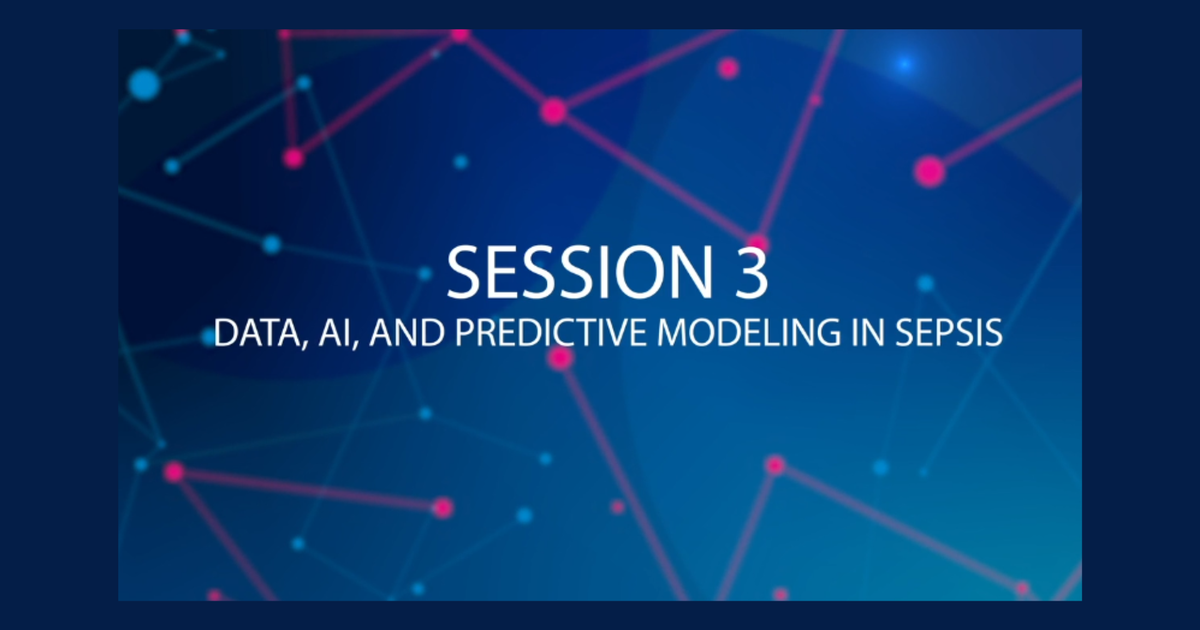 SESSION 3
DATA, AI, AND PREDICTIVE MODELING IN SEPSIS